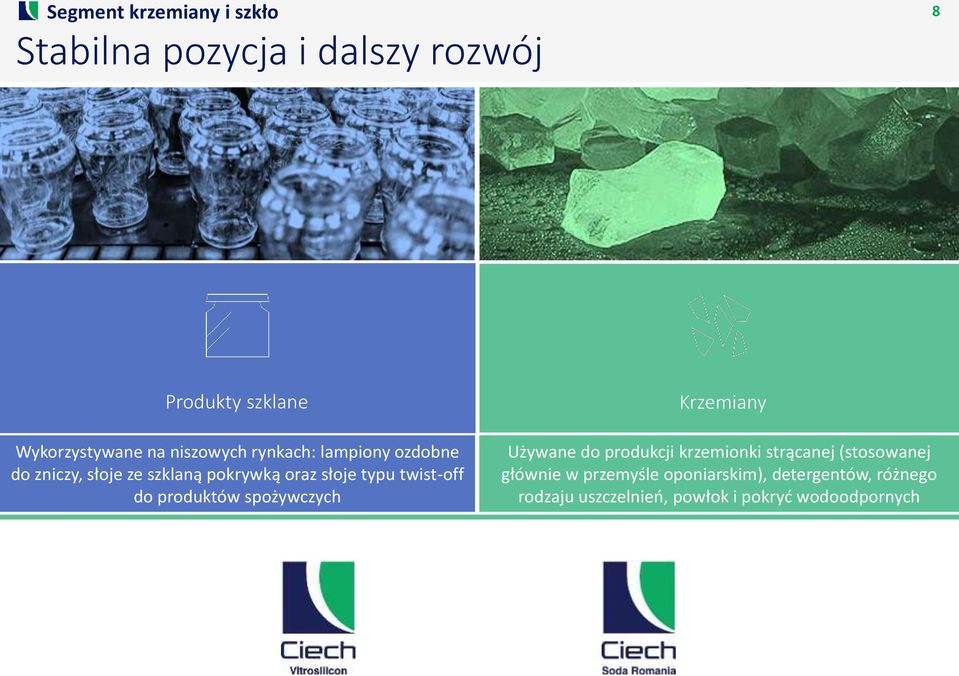 Segment krzemiany i szkło

8

Stabilna pozycja i dalszy rozwój

Produkty szklane

Wykorzystywane na niszowych rynkach: lampiony ozdobne do zniczy, słoje ze szklaną pokrywką oraz słoje typu twist-off do produktów spożywczych

Krzemiany

Używane do produkcji krzemionki strącanej (stosowanej głównie w przemyśle oponiarskim), detergentów, różnego rodzaju uszczelnień, powłok i pokryć wodoodpornych

Ciech
Vitrosilicon

Ciech
Soda Romania